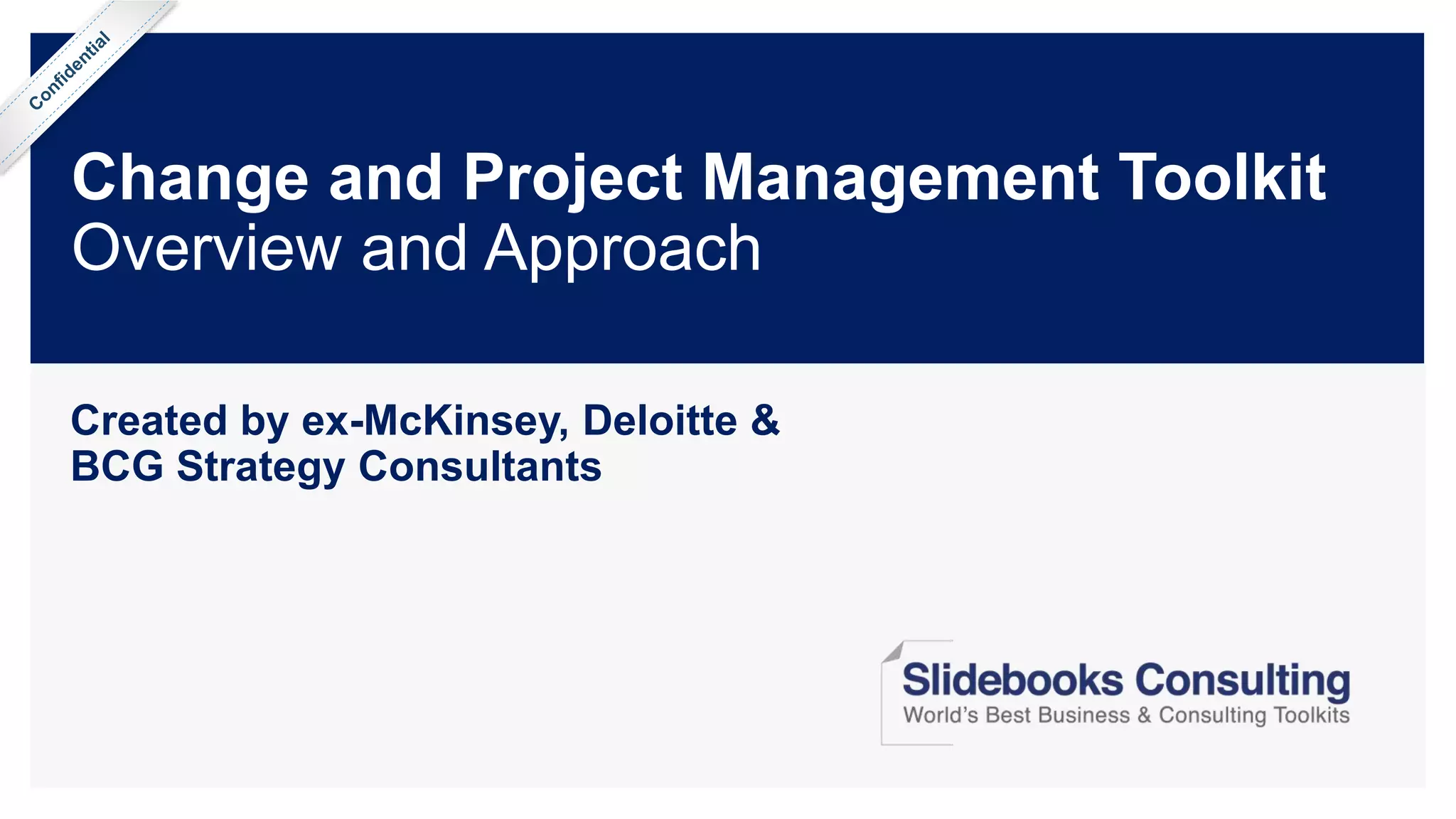 Confidential

Change and Project Management Toolkit
Overview and Approach

Created by ex-McKinsey, Deloitte & BCG Strategy Consultants

Slidebooks Consulting
World's Best Business & Consulting Toolkits